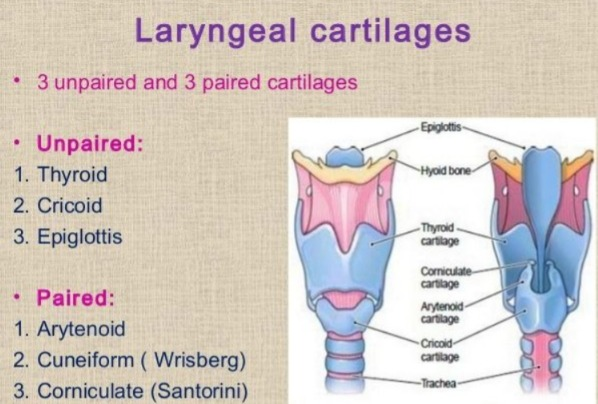 Laryngeal cartilages

• 3 unpaired and 3 paired cartilages

• Unpaired:
1. Thyroid
2. Cricoid
3. Epiglottis

• Paired:
1. Arytenoid
2. Cuneiform ( Wrisberg)
3. Corniculate (Santorini)

Epiglottis
Hyoid bone
Thyroid cartilage
Corniculate cartilage
Arytenoid cartilage
Cricoid cartilage
Trachea